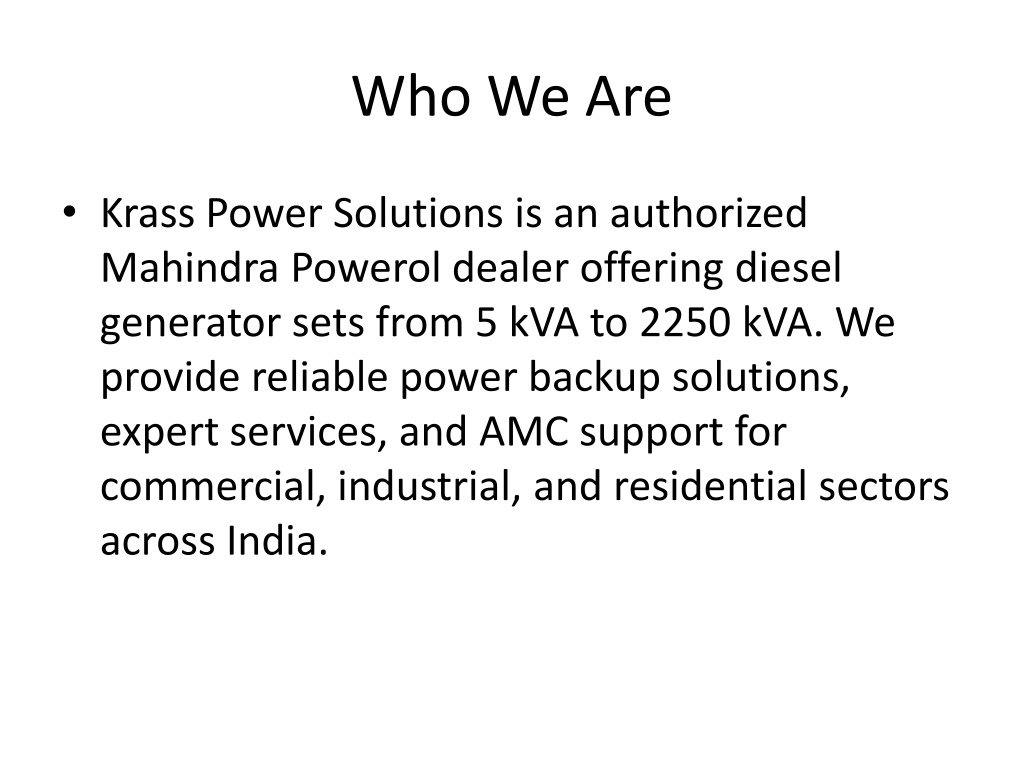 Who We Are

• Krass Power Solutions is an authorized Mahindra Powerol dealer offering diesel generator sets from 5 kVA to 2250 kVA. We provide reliable power backup solutions, expert services, and AMC support for commercial, industrial, and residential sectors across India.